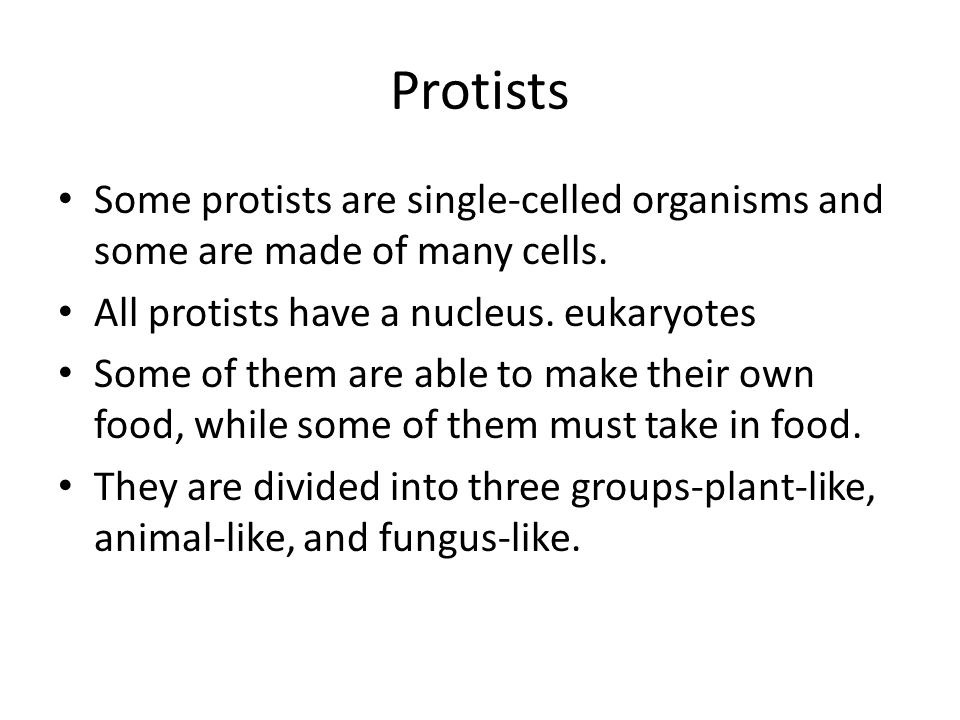 Protists

• Some protists are single-celled organisms and some are made of many cells.
• All protists have a nucleus. eukaryotes
• Some of them are able to make their own food, while some of them must take in food.
• They are divided into three groups-plant-like, animal-like, and fungus-like.